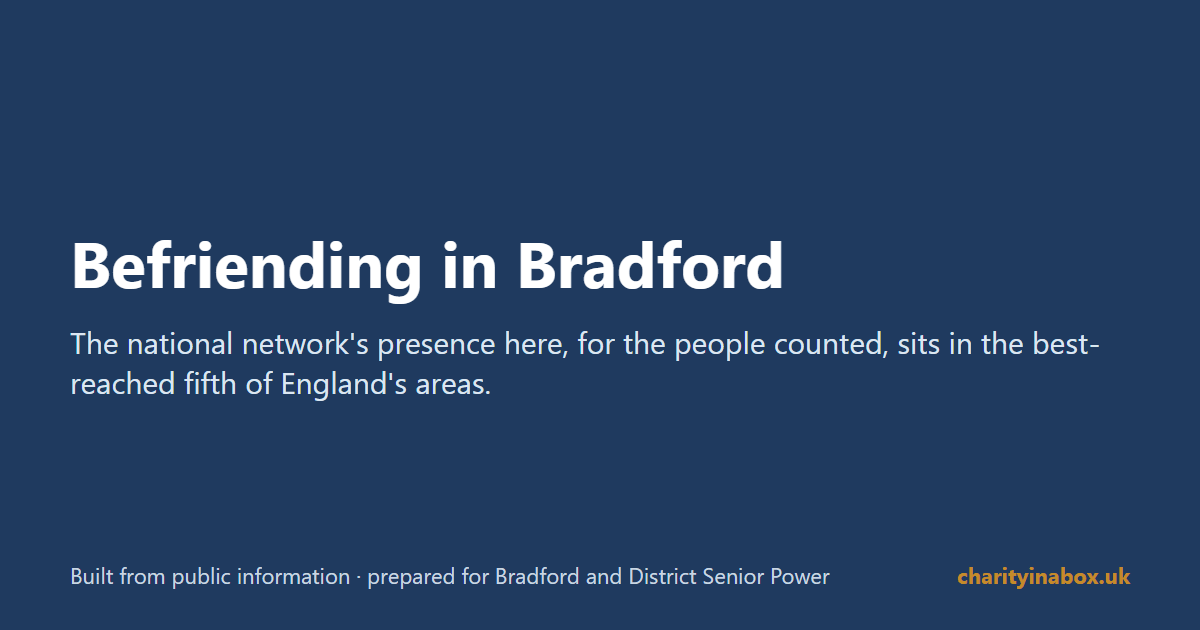 Befriending in Bradford

The national network's presence here, for the people counted, sits in the best-reached fifth of England's areas.

Built from public information · prepared for Bradford and District Senior Power

charityinabox.uk